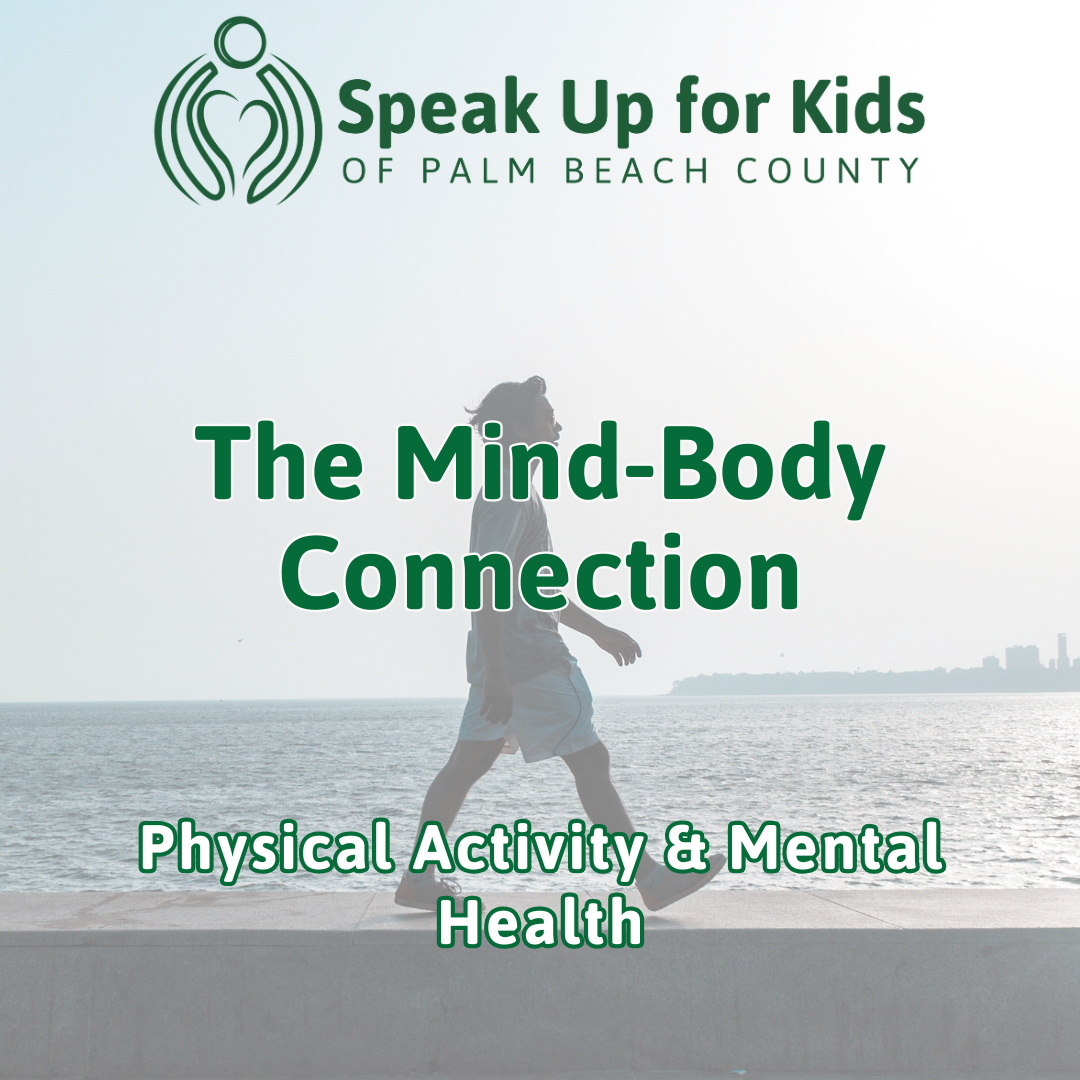 Speak Up for Kids
OF PALM BEACH COUNTY

The Mind-Body Connection

Physical Activity & Mental Health